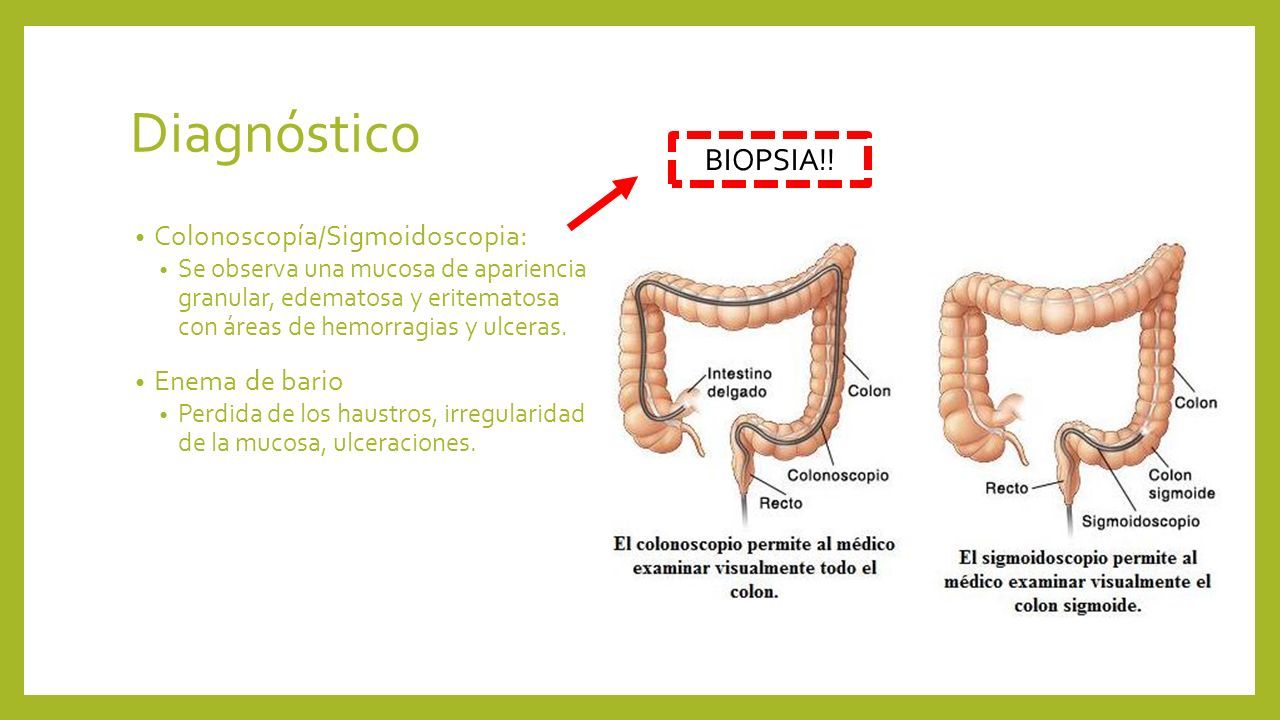 Diagnóstico

BIOPSIA!!

• Colonoscopía/Sigmoidoscopia:
  • Se observa una mucosa de apariencia granular, edematosa y eritematosa con áreas de hemorragias y ulceras.
• Enema de bario
  • Perdida de los haustros, irregularidad de la mucosa, ulceraciones.

Intestino delgado
Colon
Colonoscopio
Recto

El colonoscopio permite al médico examinar visualmente todo el colon.

Colon
Recto
Colon sigmoide
Sigmoidoscopio

El sigmoidoscopio permite al médico examinar visualmente el colon sigmoide.